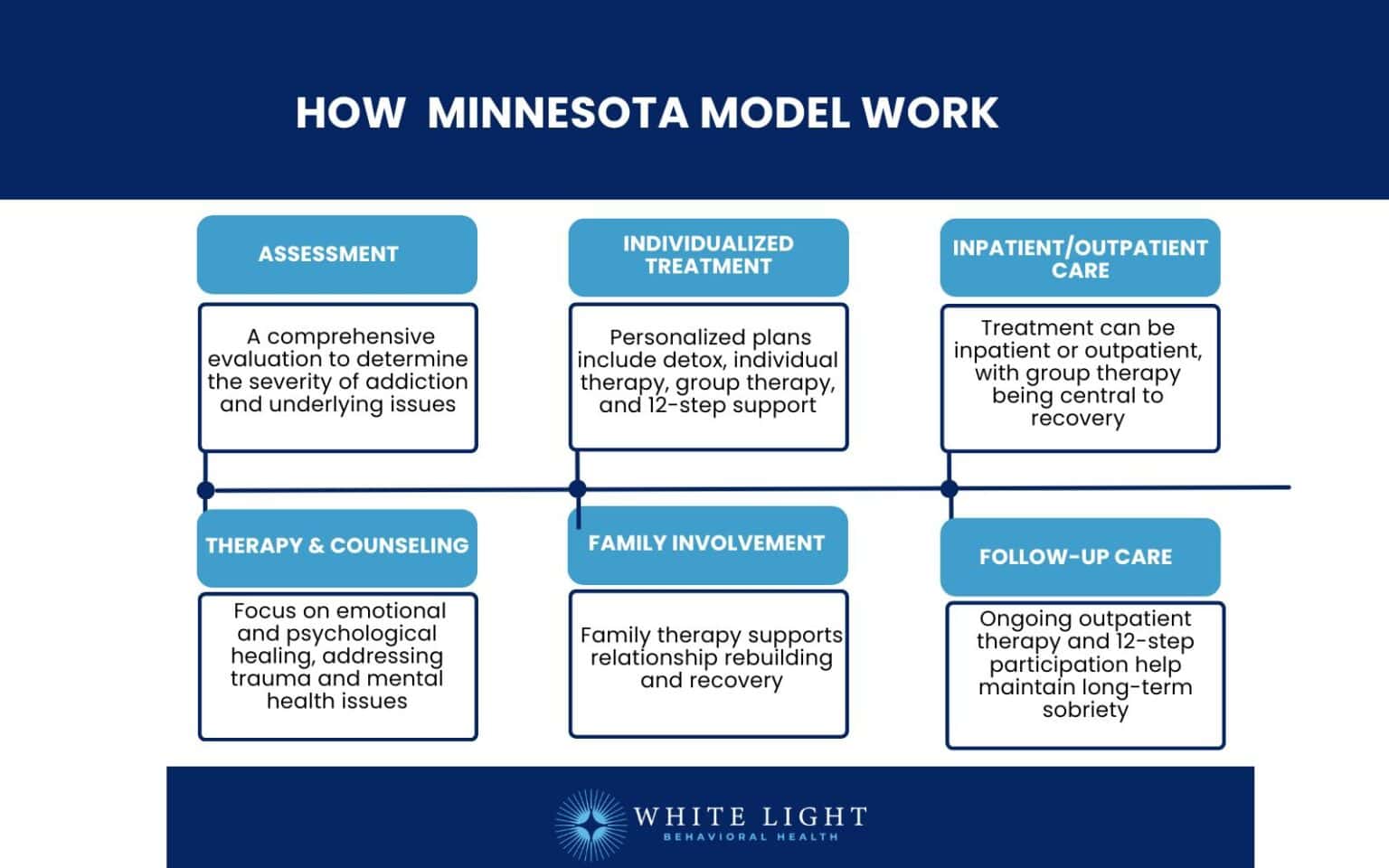 HOW MINNESOTA MODEL WORK

ASSESSMENT

A comprehensive evaluation to determine the severity of addiction and underlying issues

INDIVIDUALIZED TREATMENT

Personalized plans include detox, individual therapy, group therapy, and 12-step support

INPATIENT/OUTPATIENT CARE

Treatment can be inpatient or outpatient, with group therapy being central to recovery

THERAPY & COUNSELING

Focus on emotional and psychological healing, addressing trauma and mental health issues

FAMILY INVOLVEMENT

Family therapy supports relationship rebuilding and recovery

FOLLOW-UP CARE

Ongoing outpatient therapy and 12-step participation help maintain long-term sobriety

WHITE LIGHT
BEHAVIORAL HEALTH